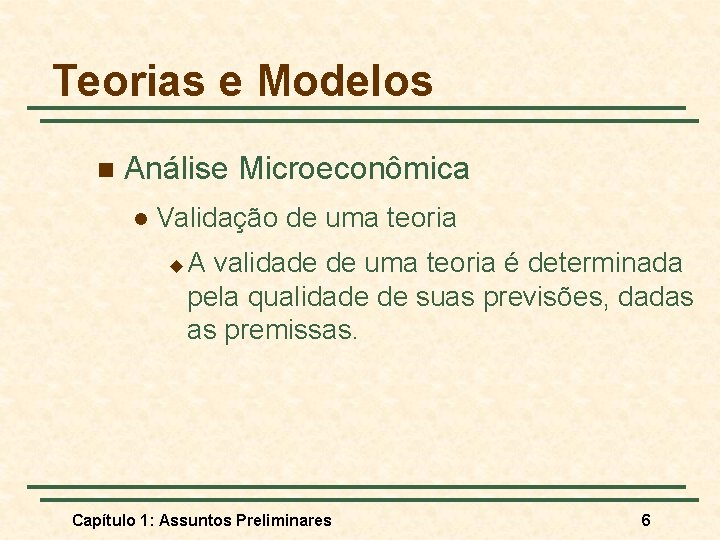 Teorias e Modelos

Análise Microeconômica

Validação de uma teoria

A validade de uma teoria é determinada pela qualidade de suas previsões, dadas as premissas.

Capítulo 1: Assuntos Preliminares

6